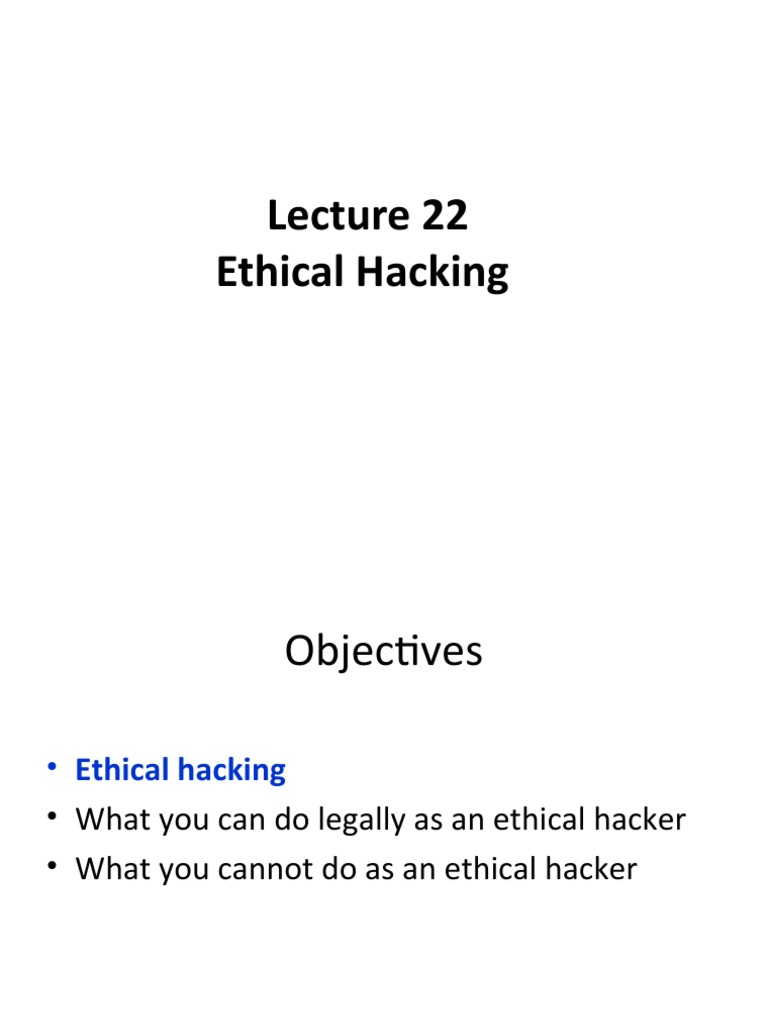 Lecture 22
Ethical Hacking

Objectives

• Ethical hacking
• What you can do legally as an ethical hacker
• What you cannot do as an ethical hacker